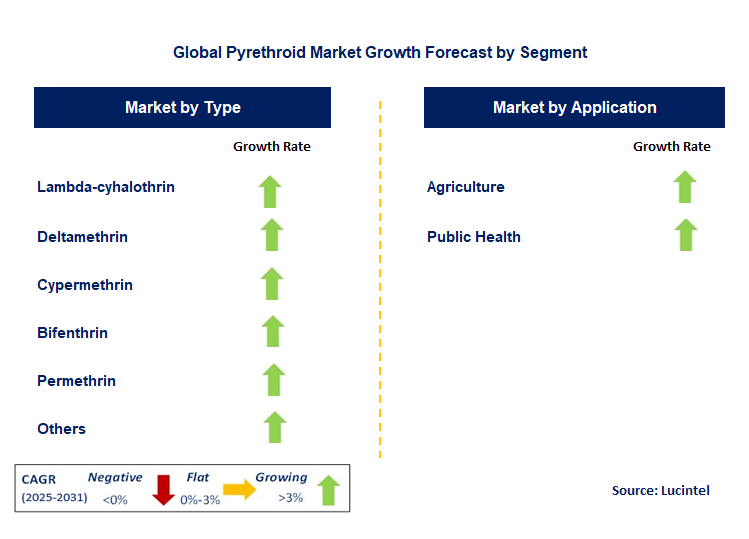 Global Pyrethroid Market Growth Forecast by Segment

Market by Type

Growth Rate

Lambda-cyhalothrin

Deltamethrin

Cypermethrin

Bifenthrin

Permethrin

Others

Market by Application

Growth Rate

Agriculture

Public Health

CAGR (2025-2031) Negative <0% Flat 0%-3% Growing >3%

Source: Lucintel